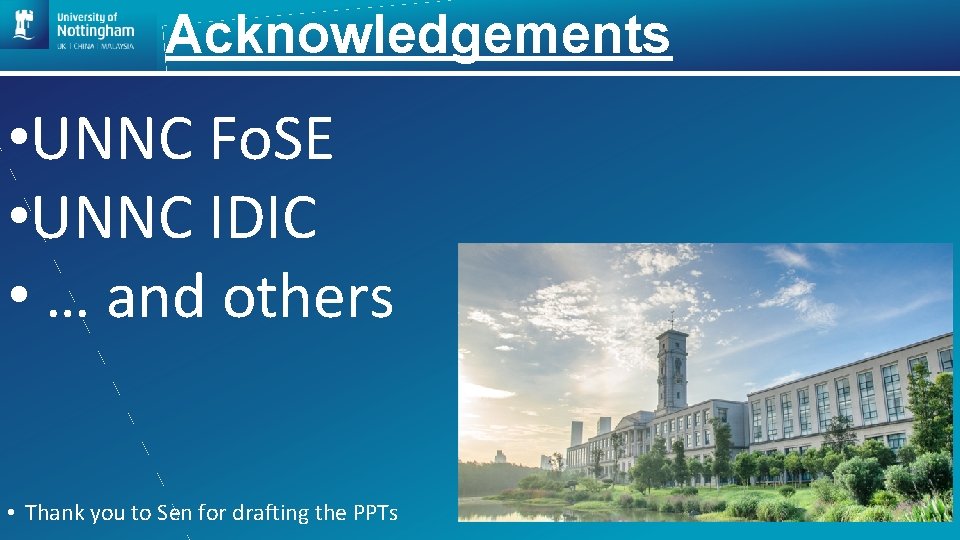 University of Nottingham
UK | CHINA | MALAYSIA

Acknowledgements

• UNNC FoSE
• UNNC IDIC
• … and others

• Thank you to Sen for drafting the PPTs